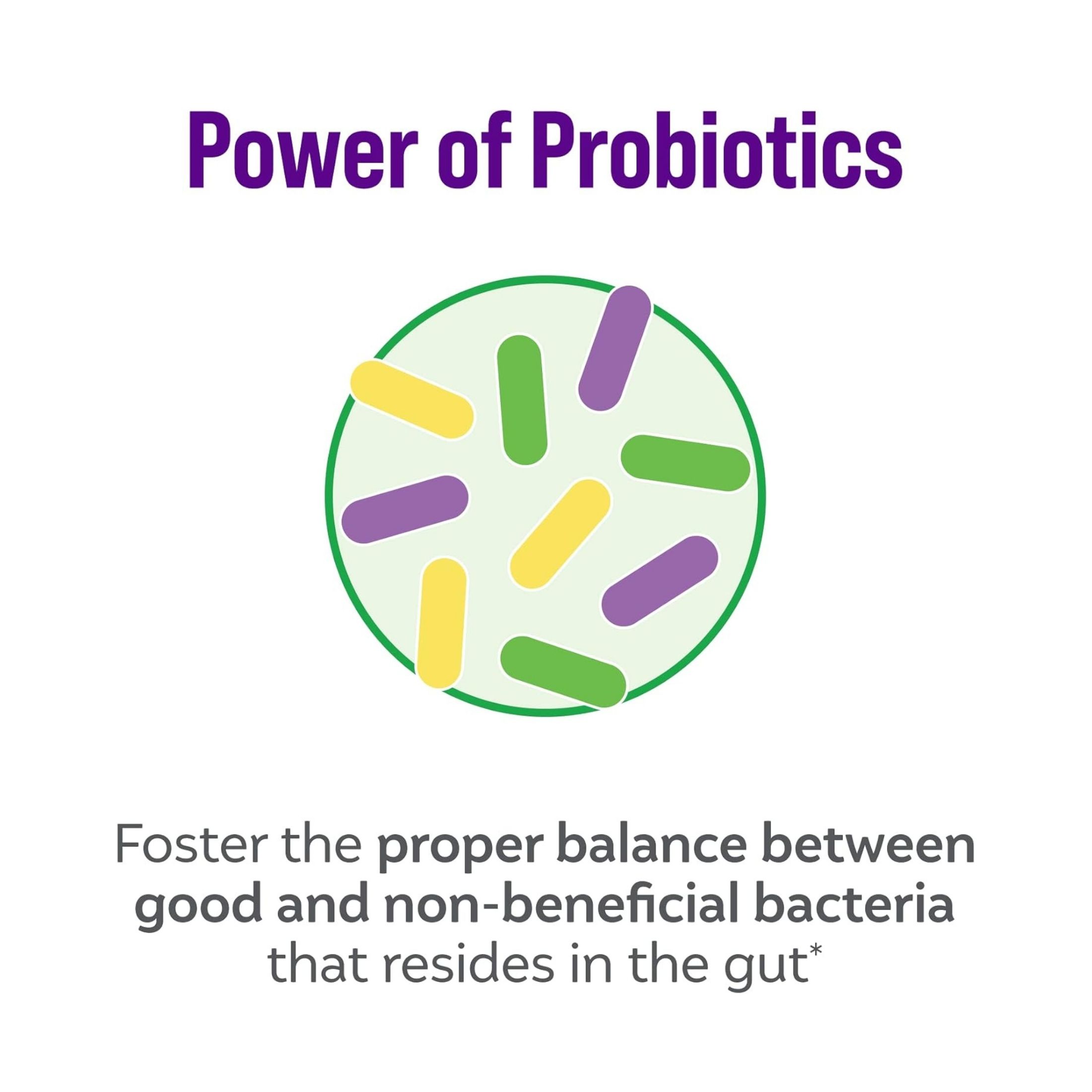 Power of Probiotics

Foster the proper balance between good and non-beneficial bacteria that resides in the gut*